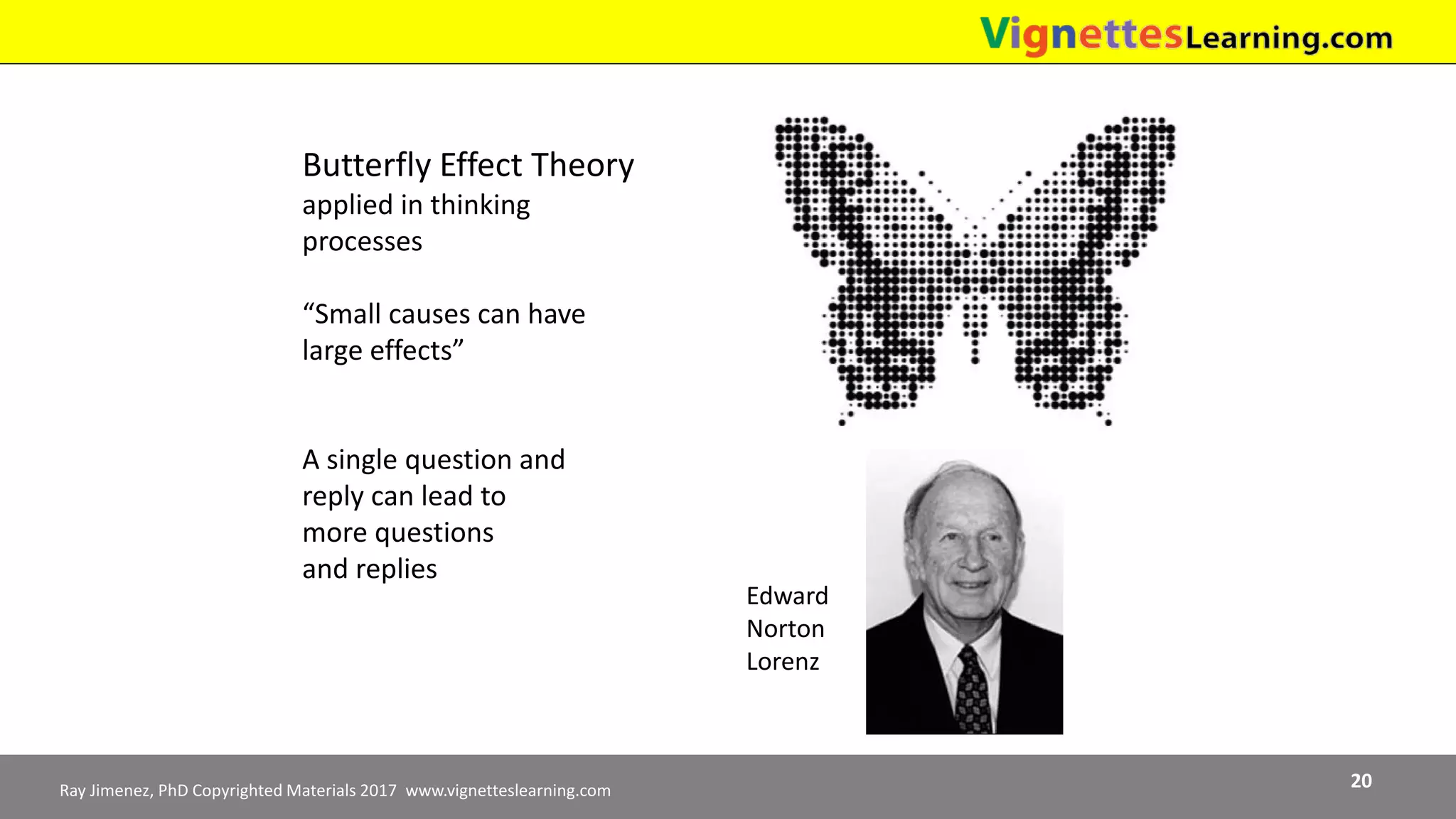 VignettesLearning.com

Butterfly Effect Theory
applied in thinking processes

“Small causes can have large effects”

A single question and reply can lead to more questions and replies

Edward
Norton
Lorenz

Ray Jimenez, PhD Copyrighted Materials 2017 www.vignetteslearning.com

20